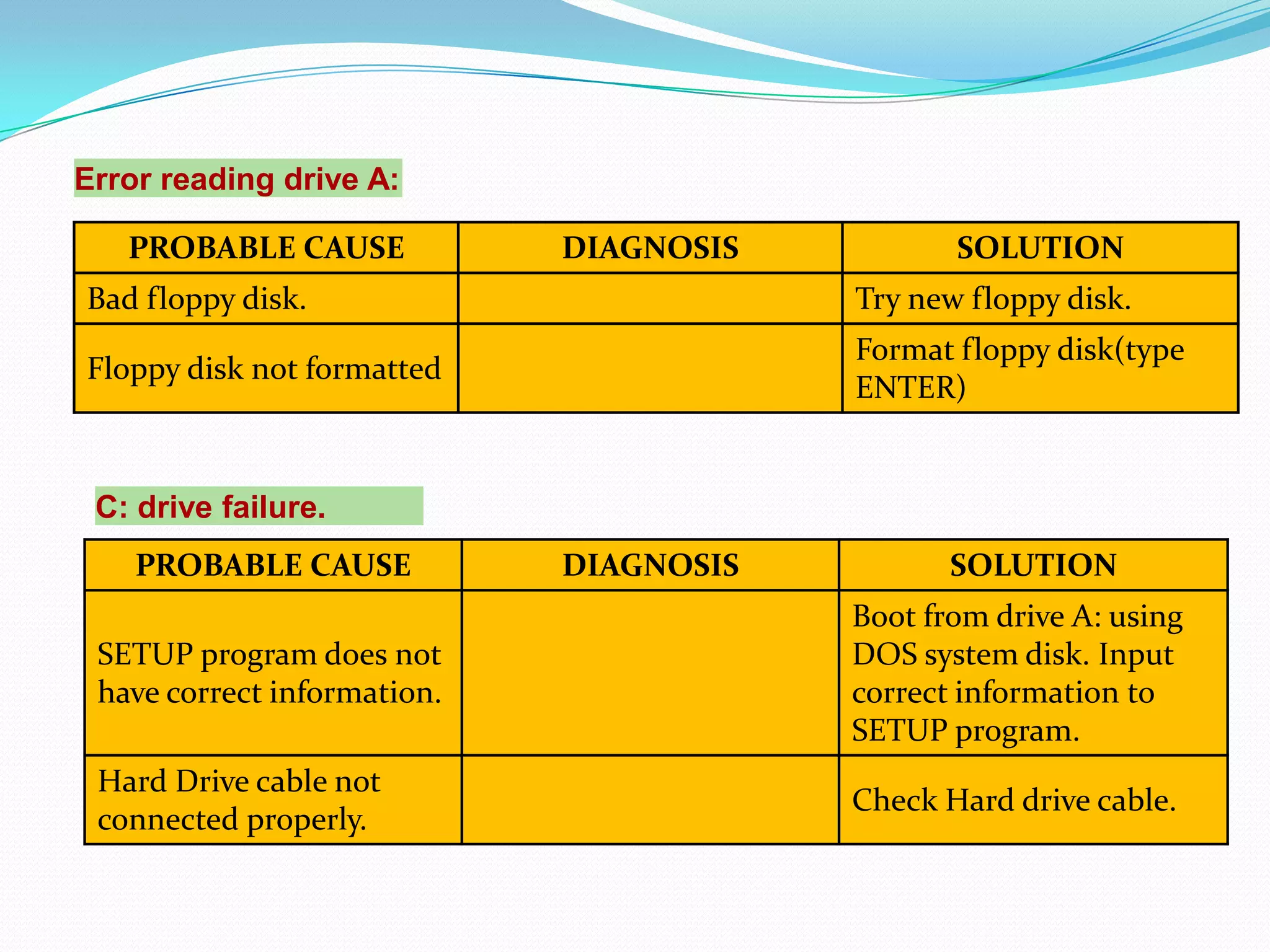 Error reading drive A:

| PROBABLE CAUSE | DIAGNOSIS | SOLUTION |
|---|---|---|
| Bad floppy disk. | | Try new floppy disk. |
| Floppy disk not formatted | | Format floppy disk(type ENTER) |

C: drive failure.

| PROBABLE CAUSE | DIAGNOSIS | SOLUTION |
|---|---|---|
| SETUP program does not have correct information. | | Boot from drive A: using DOS system disk. Input correct information to SETUP program. |
| Hard Drive cable not connected properly. | | Check Hard drive cable. |